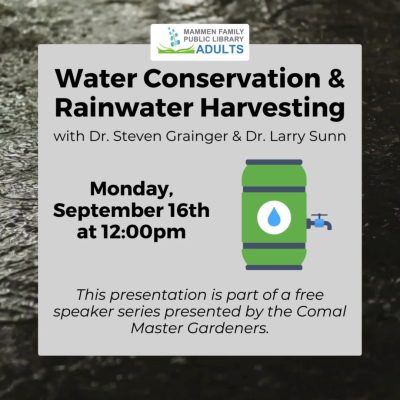 MAMMEN FAMILY PUBLIC LIBRARY ADULTS

Water Conservation & Rainwater Harvesting

with Dr. Steven Grainger & Dr. Larry Sunn

Monday, September 16th at 12:00pm

This presentation is part of a free speaker series presented by the Comal Master Gardeners.